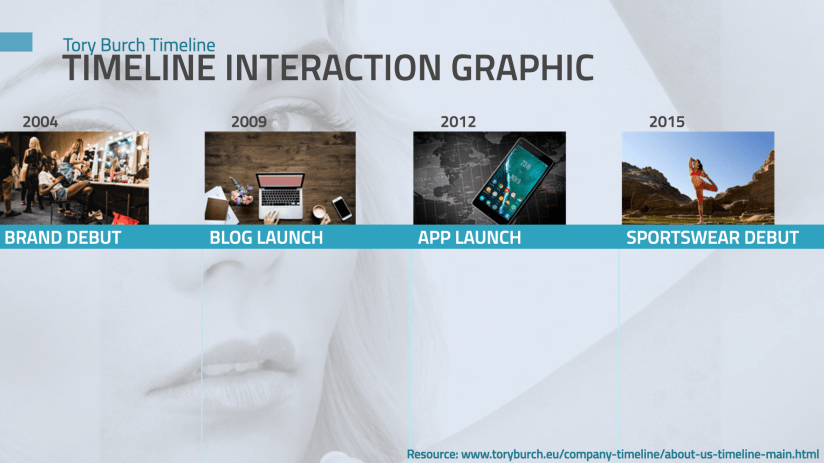 Tory Burch Timeline
TIMELINE INTERACTION GRAPHIC

2004
BRAND DEBUT

2009
BLOG LAUNCH

2012
APP LAUNCH

2015
SPORTSWEAR DEBUT

Resource: www.toryburch.eu/company-timeline/about-us-timeline-main.html